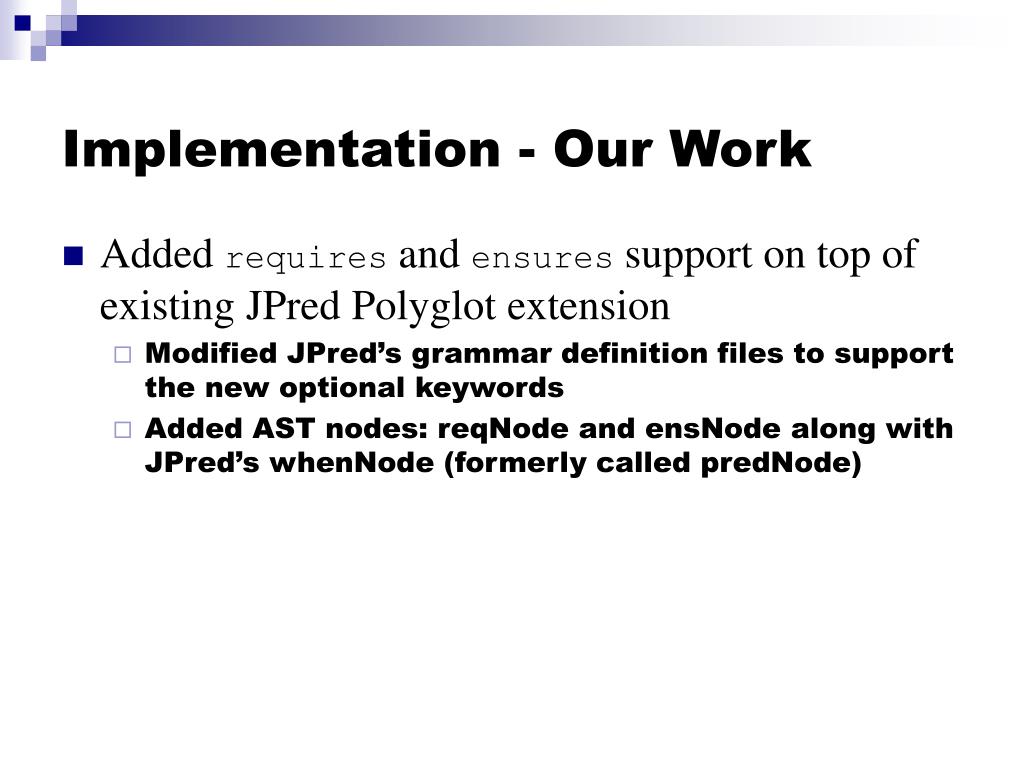 Implementation - Our Work

Added requires and ensures support on top of existing JPred Polyglot extension

Modified JPred’s grammar definition files to support the new optional keywords

Added AST nodes: reqNode and ensNode along with JPred’s whenNode (formerly called predNode)